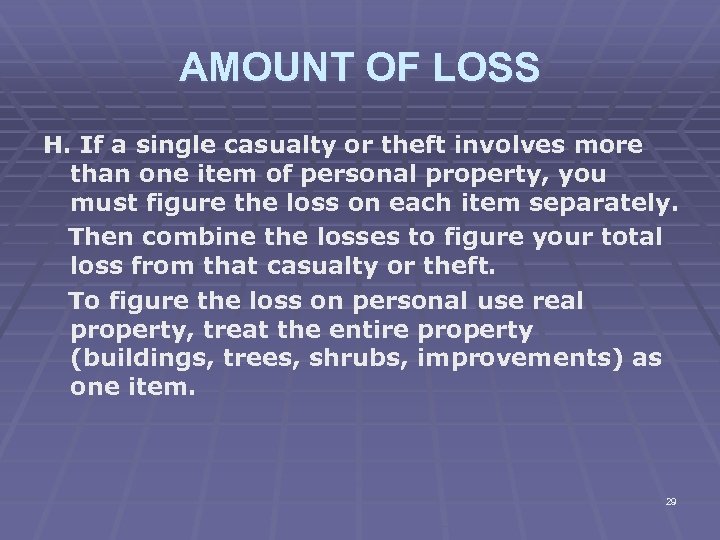 AMOUNT OF LOSS

H. If a single casualty or theft involves more than one item of personal property, you must figure the loss on each item separately.

Then combine the losses to figure your total loss from that casualty or theft.

To figure the loss on personal use real property, treat the entire property (buildings, trees, shrubs, improvements) as one item.

29